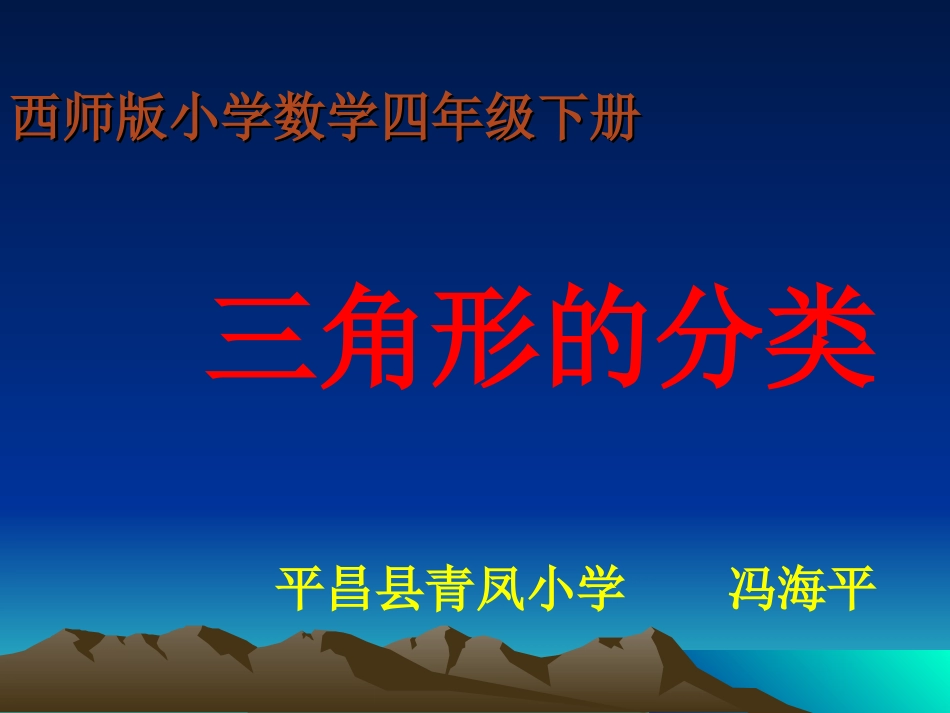 西师版小学数学四年级下册

三角形的分类

平昌县青凤小学　　冯海平